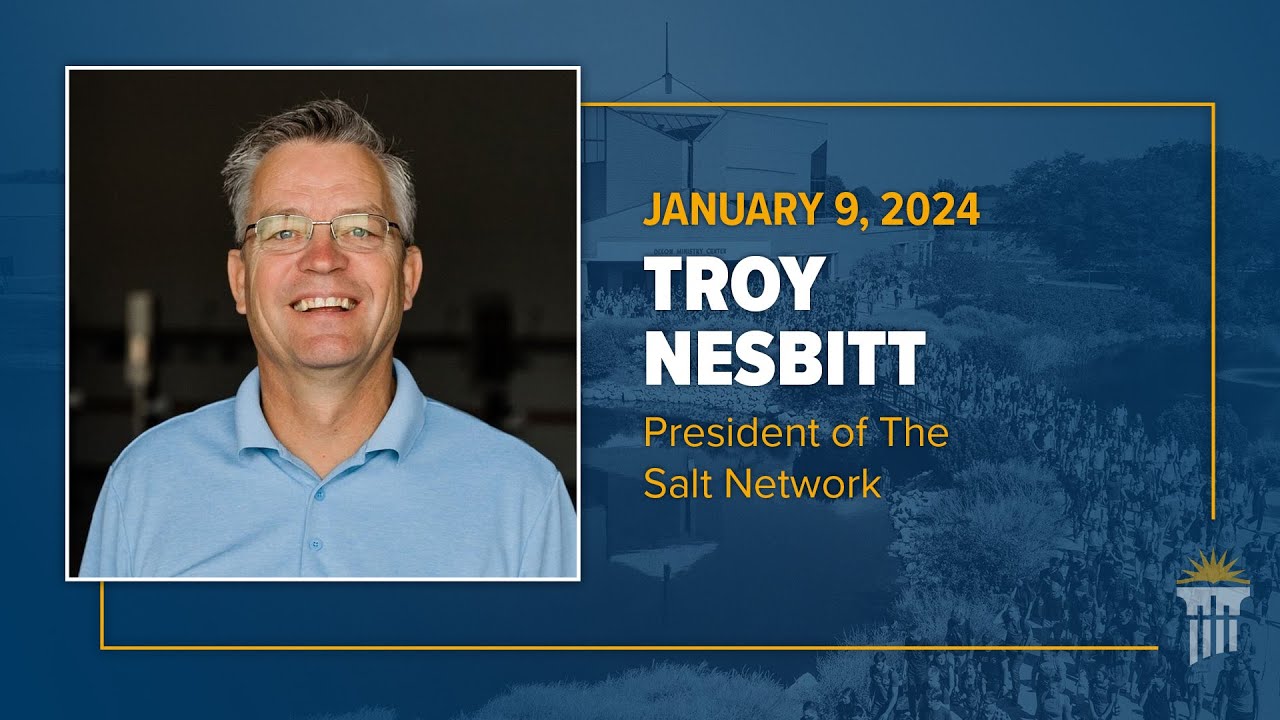 JANUARY 9, 2024
TROY NESBITT
President of The Salt Network